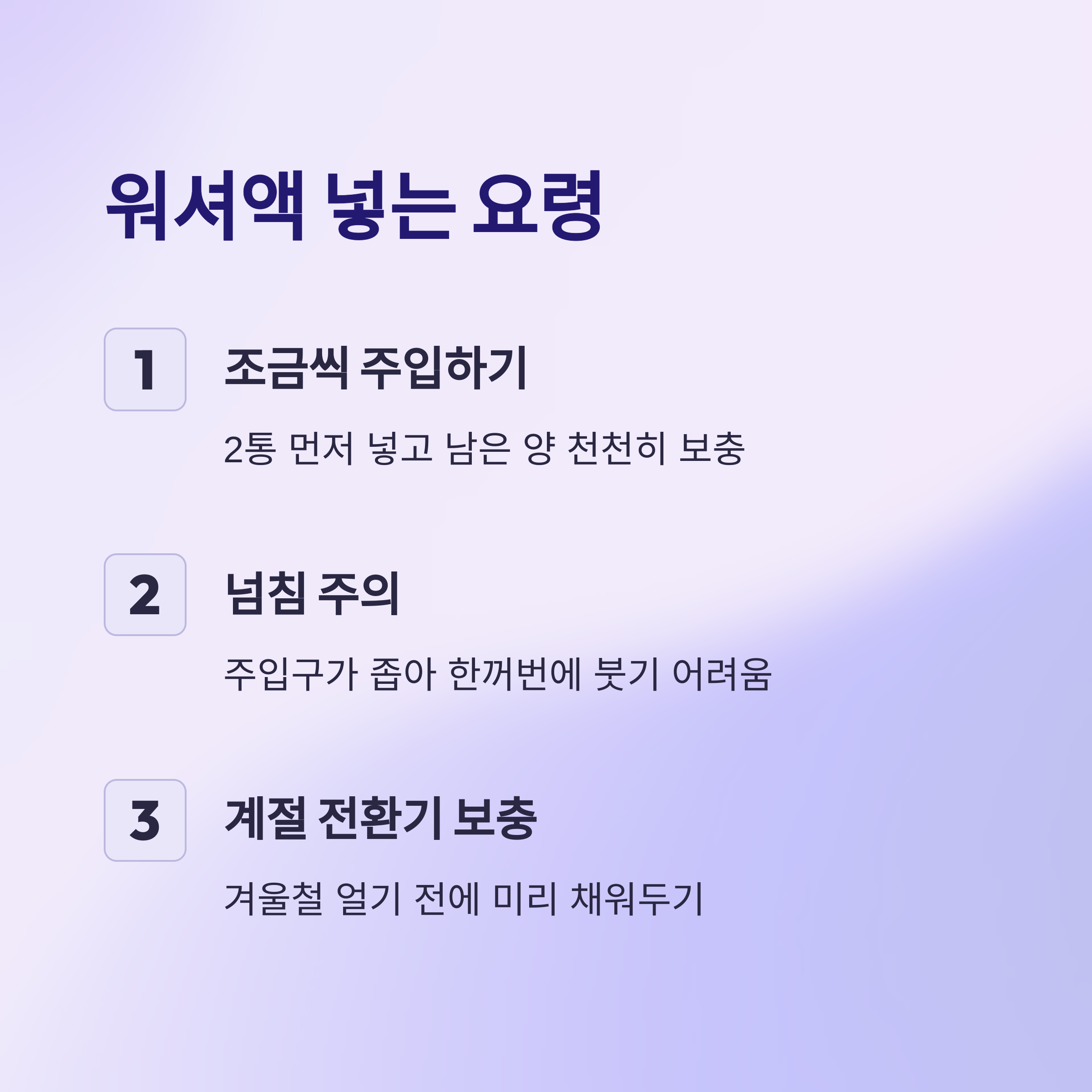 워셔액 넣는 요령

1

조금씩 주입하기

2통 먼저 넣고 남은 양 천천히 보충

2

넘침 주의

주입구가 좁아 한꺼번에 붓기 어려움

3

계절 전환기 보충

겨울철 얼기 전에 미리 채워두기